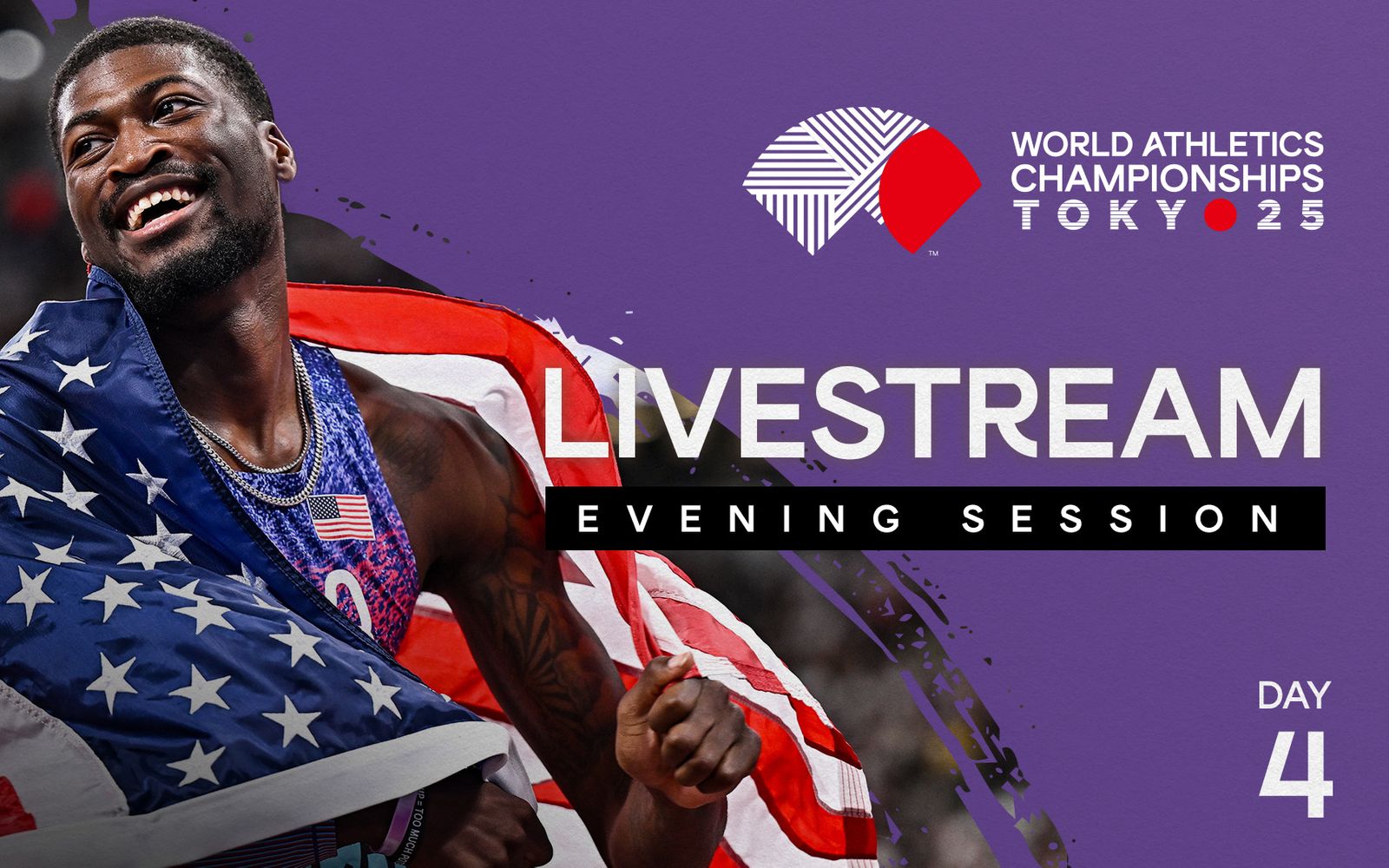 WORLD ATHLETICS CHAMPIONSHIPS TOKYO 25

LIVESTREAM

EVENING SESSION

DAY 4